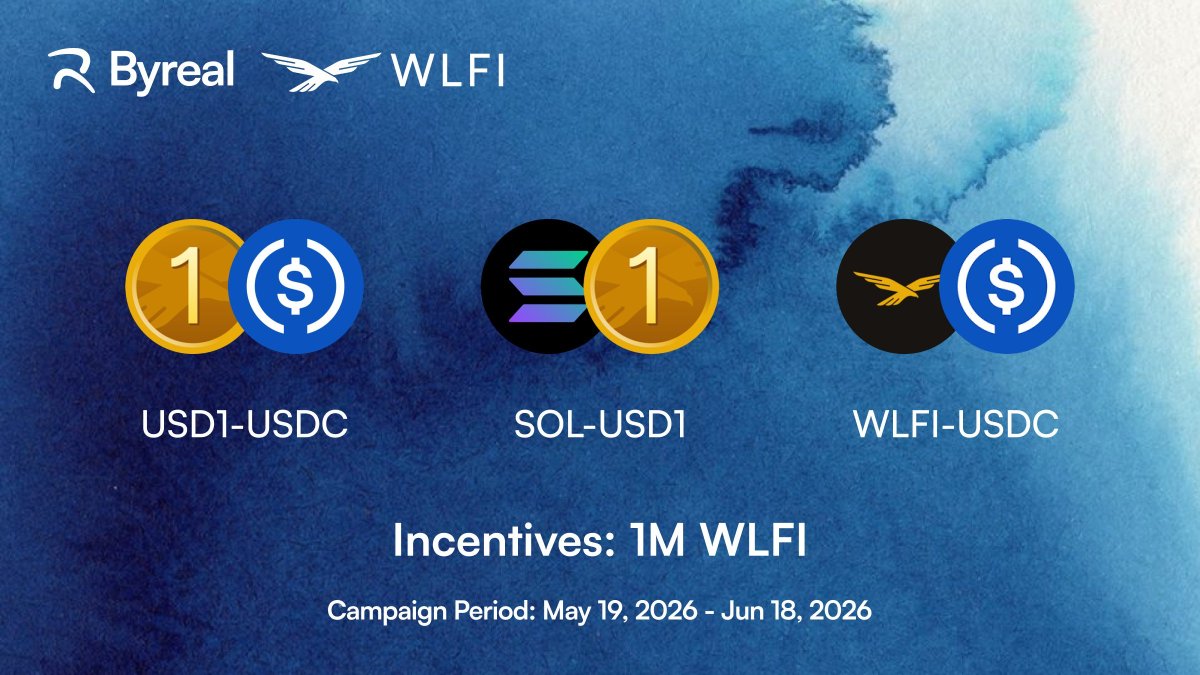 Byreal WLFI

1 $

1

$

USD1-USDC

SOL-USD1

WLFI-USDC

Incentives: 1M WLFI

Campaign Period: May 19, 2026 - Jun 18, 2026